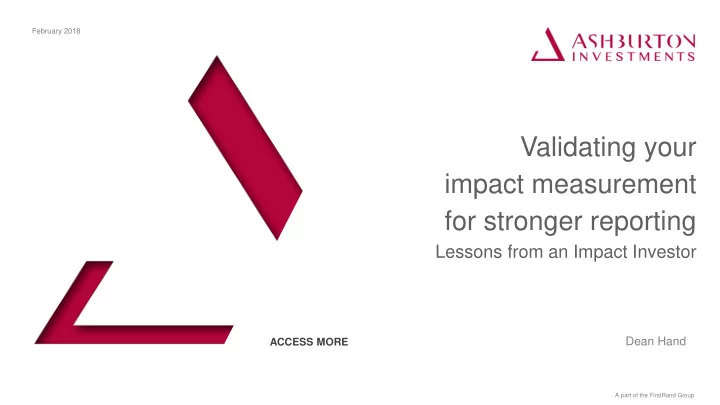 February 2018

ASHBURTON INVESTMENTS

Validating your impact measurement for stronger reporting
Lessons from an Impact Investor

ACCESS MORE

Dean Hand

A part of the FirstRand Group